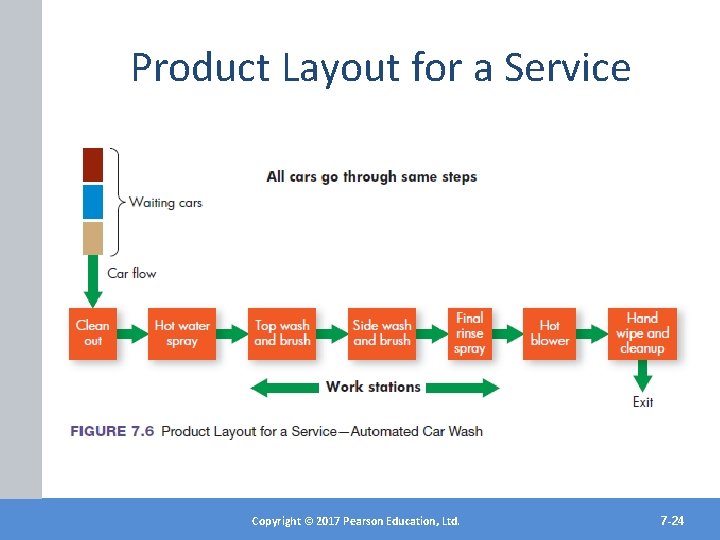 Product Layout for a Service

All cars go through same steps

Waiting cars

Car flow

Clean out

Hot water spray

Top wash and brush

Side wash and brush

Final rinse spray

Hot blower

Hand wipe and cleanup

Work stations

Exit

FIGURE 7.6 Product Layout for a Service—Automated Car Wash

Copyright © 2017 Pearson Education, Ltd.

7-24